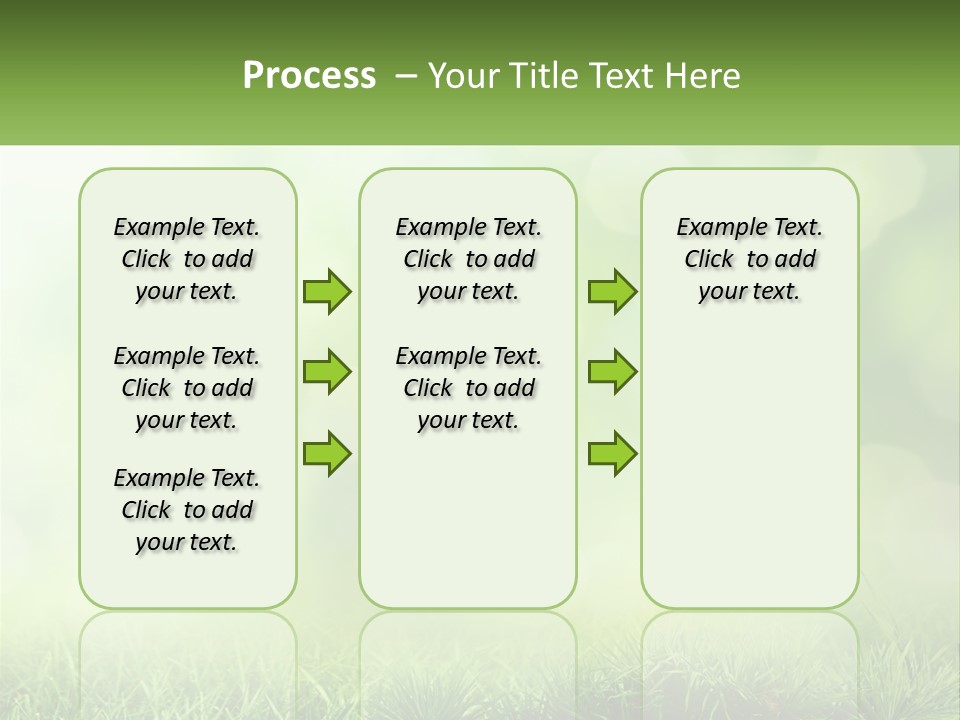 Process – Your Title Text Here

Example Text. Click to add your text.

Example Text. Click to add your text.

Example Text. Click to add your text.

Example Text. Click to add your text.

Example Text. Click to add your text.

Example Text. Click to add your text.